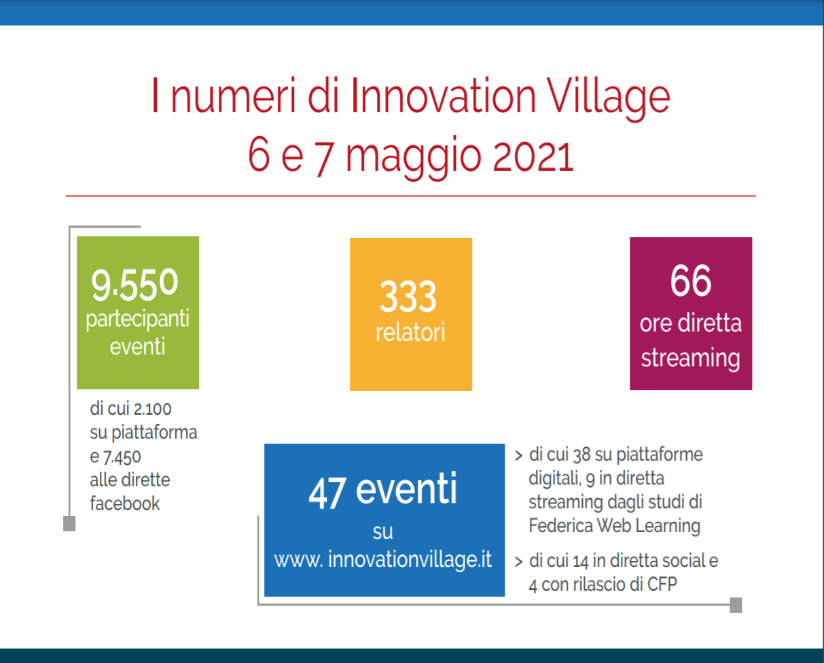 I numeri di Innovation Village
6 e 7 maggio 2021

9.550
partecipanti
eventi

di cui 2.100
su piattaforma
e 7.450
alle dirette
facebook

333
relatori

66
ore diretta
streaming

47 eventi
su
www. innovationvillage.it

> di cui 38 su piattaforme digitali, 9 in diretta streaming dagli studi di Federica Web Learning

> di cui 14 in diretta social e 4 con rilascio di CFP